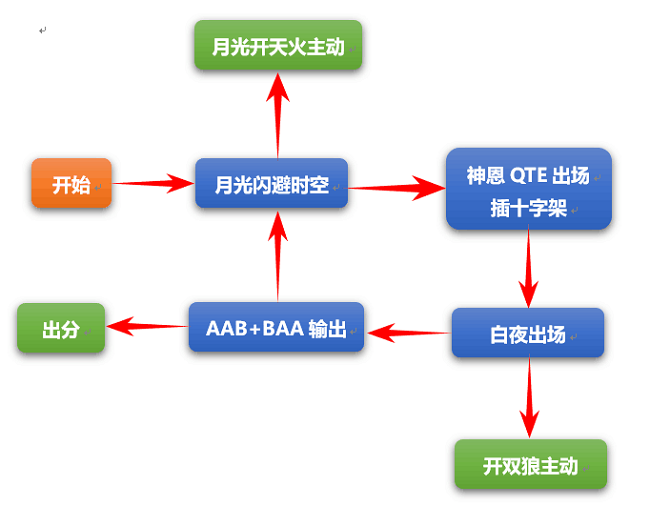 月光开天火主动

开始

月光闪避时空

神恩 QTE 出场
插十字架

出分

AAB+BAA 输出

白夜出场

开双狼主动